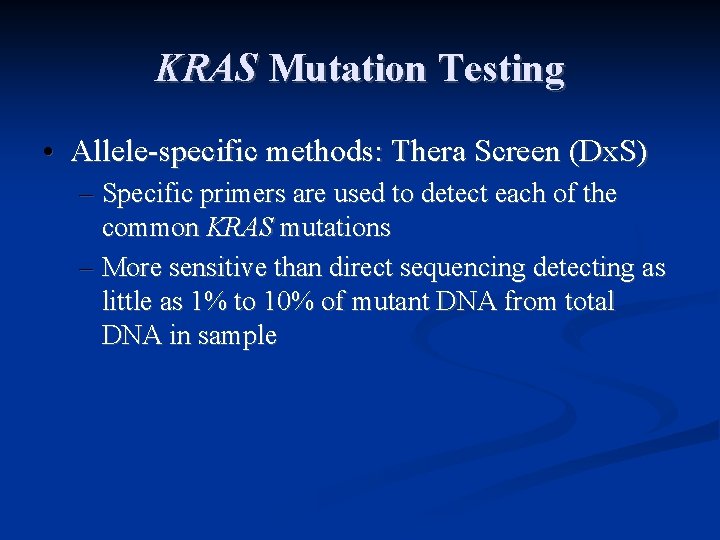 KRAS Mutation Testing

• Allele-specific methods: Thera Screen (DxS)
– Specific primers are used to detect each of the common KRAS mutations
– More sensitive than direct sequencing detecting as little as 1% to 10% of mutant DNA from total DNA in sample